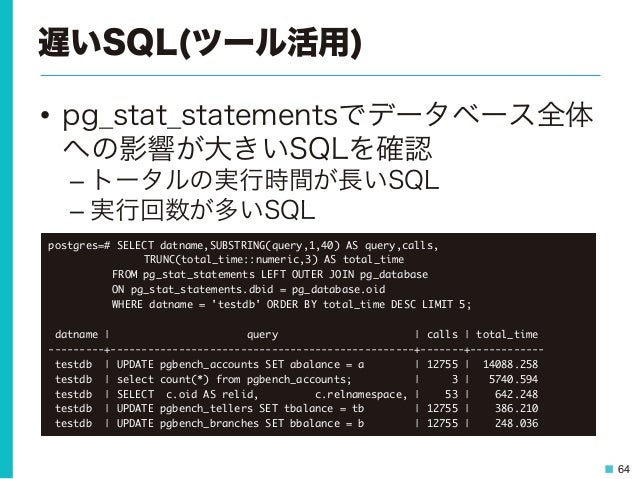 遅いSQL(ツール活用)

• pg_stat_statementsでデータベース全体への影響が大きいSQLを確認
– トータルの実行時間が長いSQL
– 実行回数が多いSQL

postgres=# SELECT datname,SUBSTRING(query,1,40) AS query,calls,
TRUNC(total_time::numeric,3) AS total_time
FROM pg_stat_statements LEFT OUTER JOIN pg_database
ON pg_stat_statements.dbid = pg_database.oid
WHERE datname = 'testdb' ORDER BY total_time DESC LIMIT 5;

| datname | query | calls | total_time |
|---|---|---|---|
| testdb | UPDATE pgbench_accounts SET abalance = a | 12755 | 14088.258 |
| testdb | select count(*) from pgbench_accounts; | 3 | 5740.594 |
| testdb | SELECT c.oid AS relid, c.relnamespace, | 53 | 642.248 |
| testdb | UPDATE pgbench_tellers SET tbalance = tb | 12755 | 386.210 |
| testdb | UPDATE pgbench_branches SET bbalance = b | 12755 | 248.036 |

64